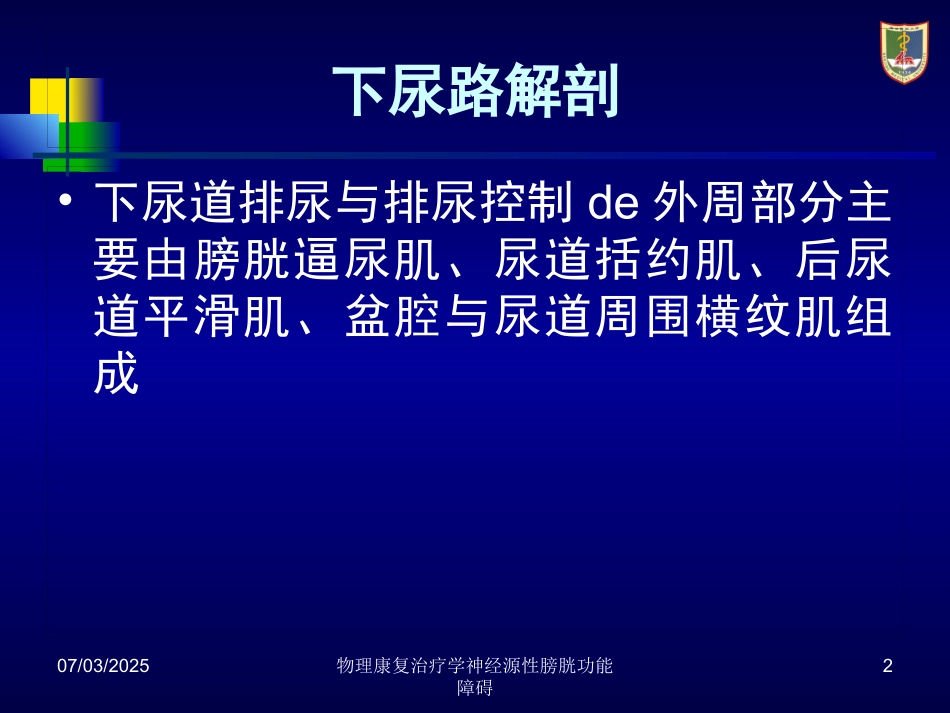 下尿路解剖

• 下尿道排尿与排尿控制 de 外周部分主要由膀胱逼尿肌、尿道括约肌、后尿道平滑肌、盆腔与尿道周围横纹肌组成

07/03/2025

物理康复治疗学神经源性膀胱功能障碍

2